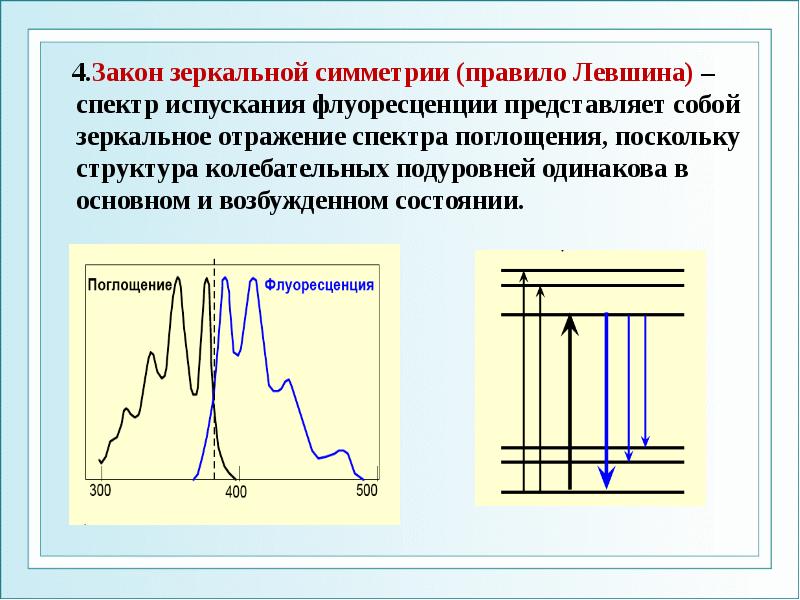 4.Закон зеркальной симметрии (правило Левшина) – спектр испускания флуоресценции представляет собой зеркальное отражение спектра поглощения, поскольку структура колебательных подуровней одинакова в основном и возбужденном состоянии.

Поглощение

Флуоресценция

300

400

500